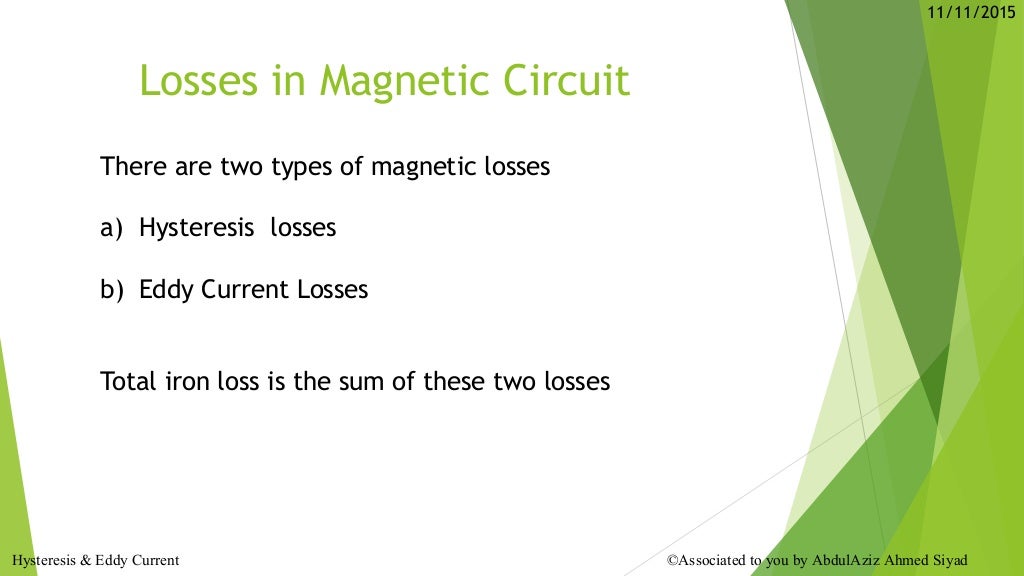 11/11/2015

Losses in Magnetic Circuit

There are two types of magnetic losses

a) Hysteresis losses

b) Eddy Current Losses

Total iron loss is the sum of these two losses

Hysteresis & Eddy Current

©Associated to you by AbdulAziz Ahmed Siyad